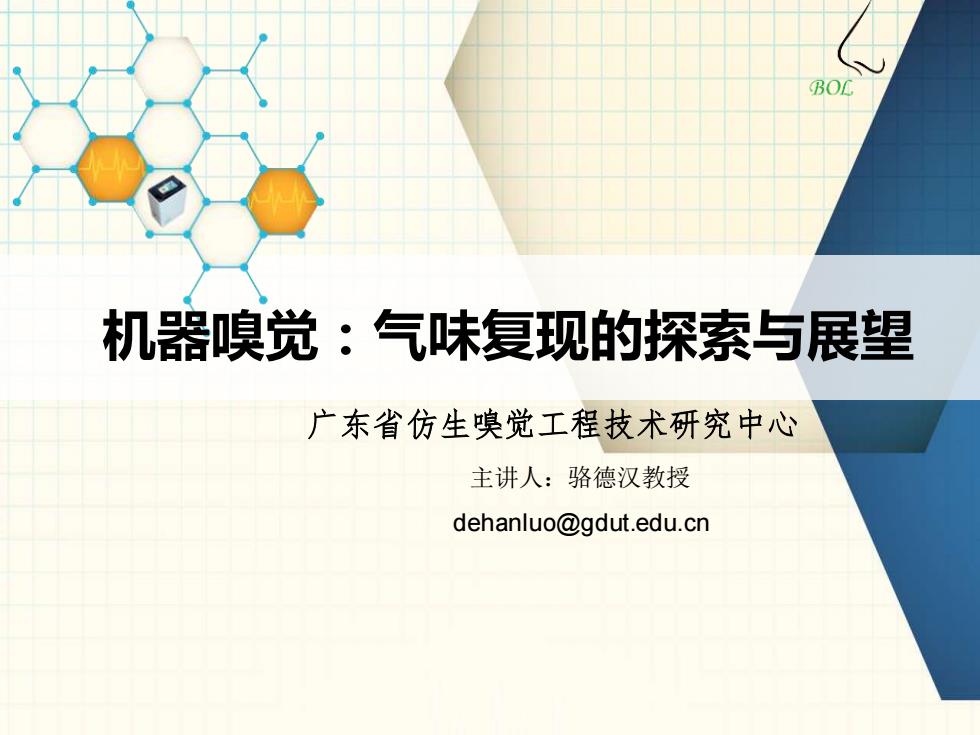 BOL

机器嗅觉：气味复现的探索与展望

广东省仿生嗅觉工程技术研究中心

主讲人：骆德汉教授

dehanluo@gdut.edu.cn